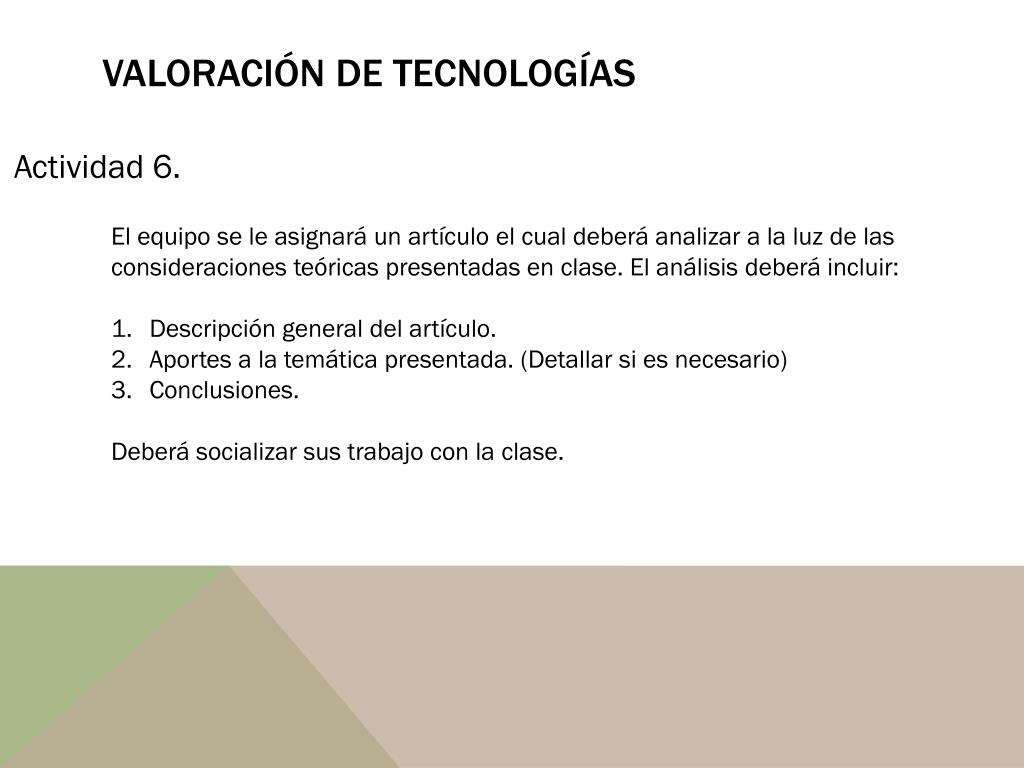 VALORACIÓN DE TECNOLOGÍAS

Actividad 6.

El equipo se le asignará un artículo el cual deberá analizar a la luz de las consideraciones teóricas presentadas en clase. El análisis deberá incluir:

1. Descripción general del artículo.
2. Aportes a la temática presentada. (Detallar si es necesario)
3. Conclusiones.

Deberá socializar sus trabajo con la clase.